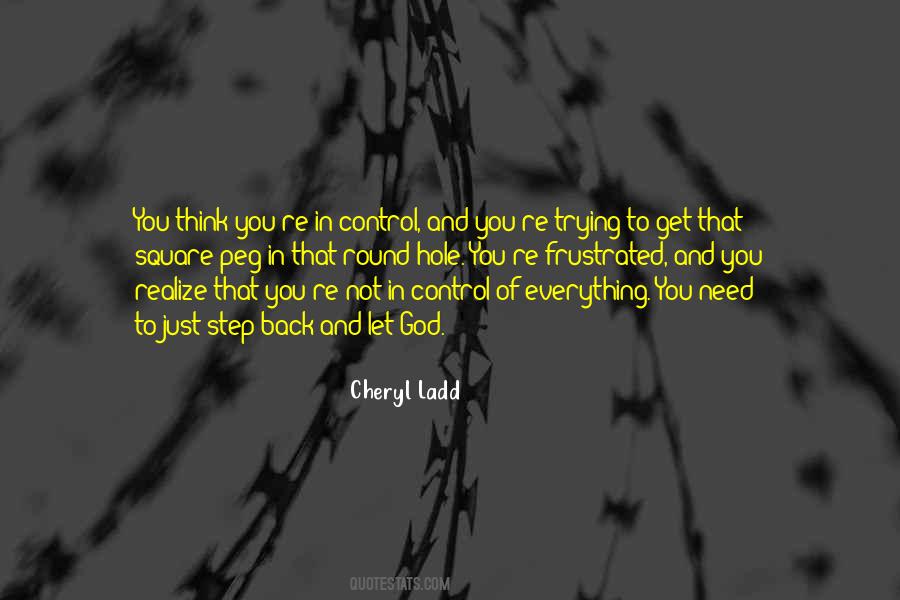 You think you're in control, and you're trying to get that square peg in that round hole. You're frustrated, and you realize that you're not in control of everything. You need to just step back and let God.

Cheryl Ladd

QUOTESTATS.COM